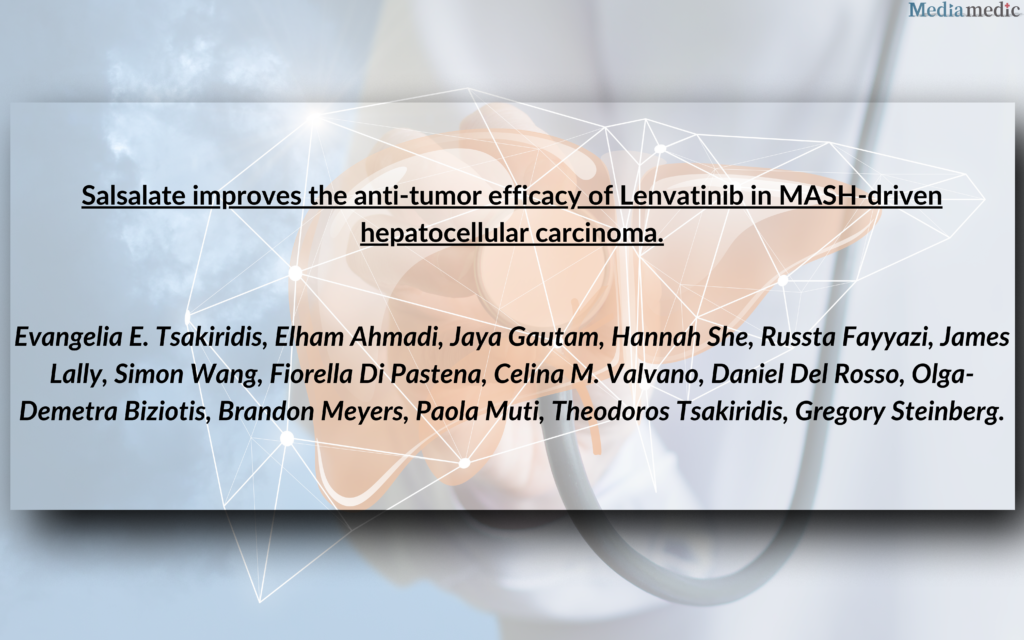 Mediamedic

Salsalate improves the anti-tumor efficacy of Lenvatinib in MASH-driven hepatocellular carcinoma.

Evangelia E. Tsakiridis, Elham Ahmadi, Jaya Gautam, Hannah She, Russta Fayyazi, James Lally, Simon Wang, Fiorella Di Pastena, Celina M. Valvano, Daniel Del Rosso, Olga-Demetra Biziotis, Brandon Meyers, Paola Muti, Theodoros Tsakiridis, Gregory Steinberg.